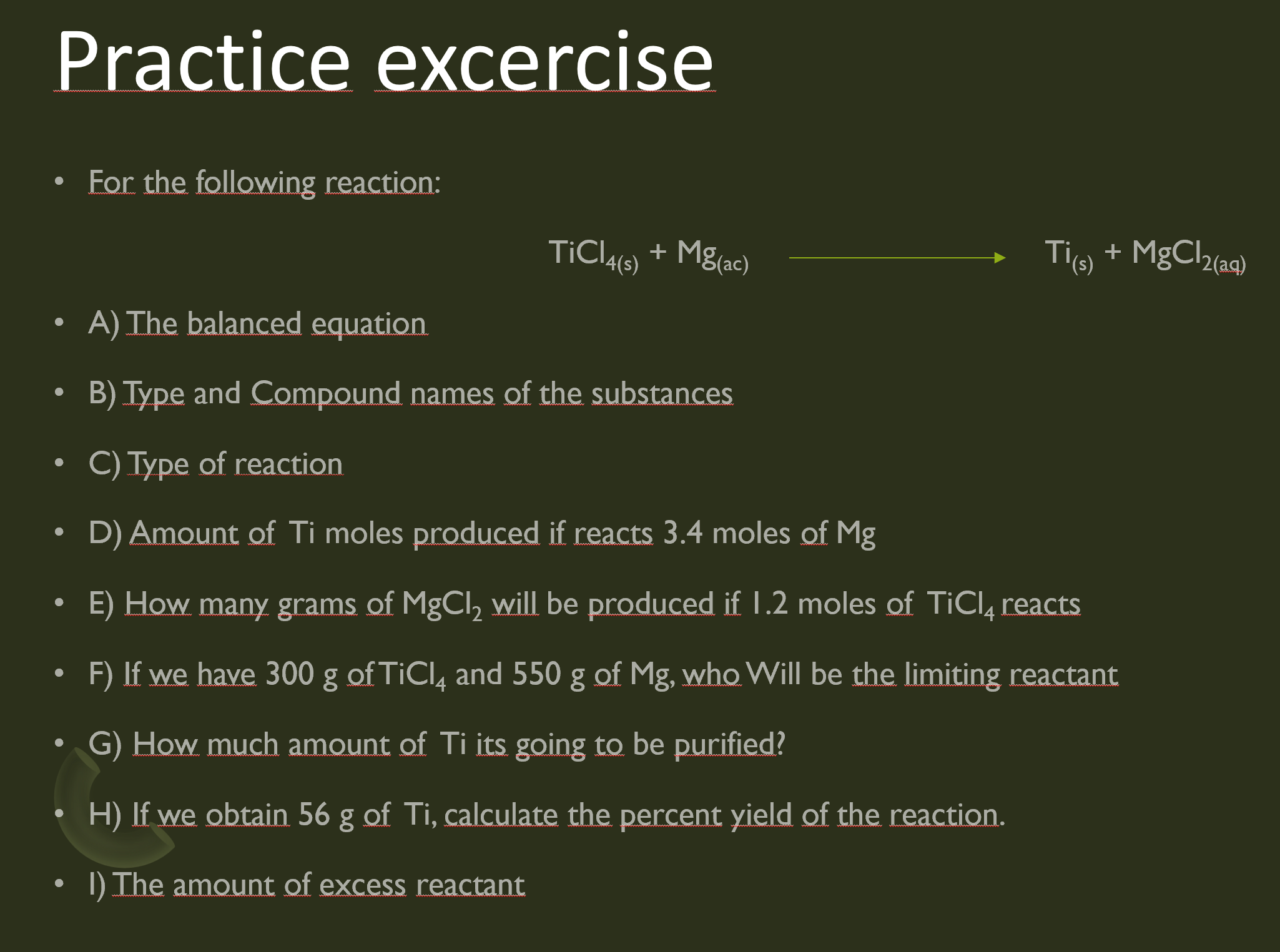 Practice excercise

• For the following reaction:

$TiCl_{4(s)} + Mg_{(ac)} \longrightarrow Ti_{(s)} + MgCl_{2(aq)}$

• A) The balanced equation

• B) Type and Compound names of the substances

• C) Type of reaction

• D) Amount of Ti moles produced if reacts 3.4 moles of Mg

• E) How many grams of $MgCl_2$ will be produced if 1.2 moles of $TiCl_4$ reacts

• F) If we have 300 g of $TiCl_4$ and 550 g of Mg, who Will be the limiting reactant

• G) How much amount of Ti its going to be purified?

• H) If we obtain 56 g of Ti, calculate the percent yield of the reaction.

• I) The amount of excess reactant